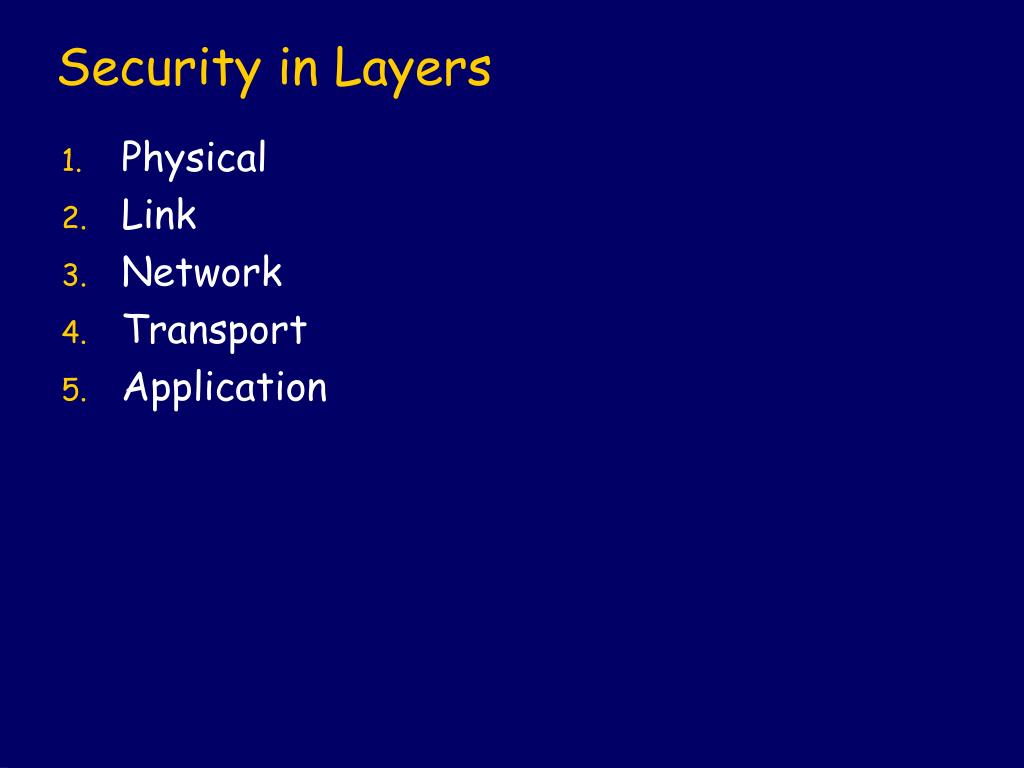 Security in Layers

1. Physical
2. Link
3. Network
4. Transport
5. Application